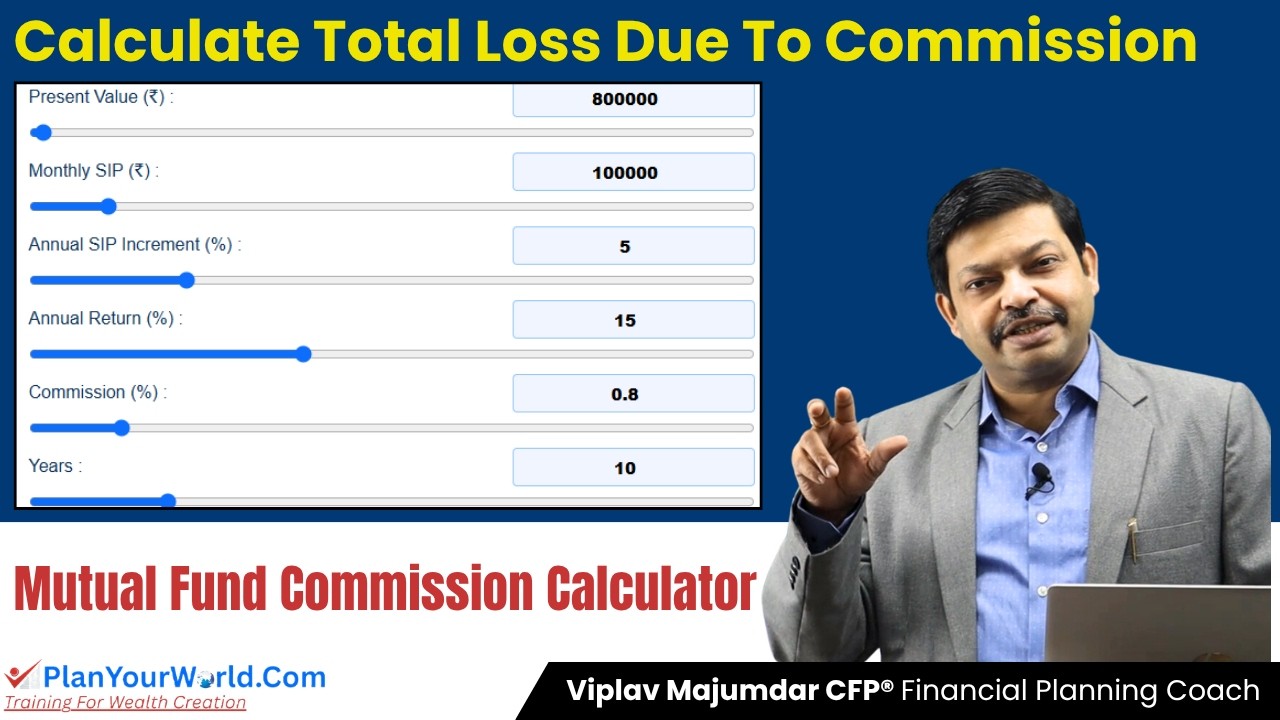 Calculate Total Loss Due To Commission

Present Value (₹) : 800000

Monthly SIP (₹) : 100000

Annual SIP Increment (%) : 5

Annual Return (%) : 15

Commission (%) : 0.8

Years : 10

Mutual Fund Commission Calculator

PlanYourWorld.Com
Training For Wealth Creation

Viplav Majumdar CFP® Financial Planning Coach